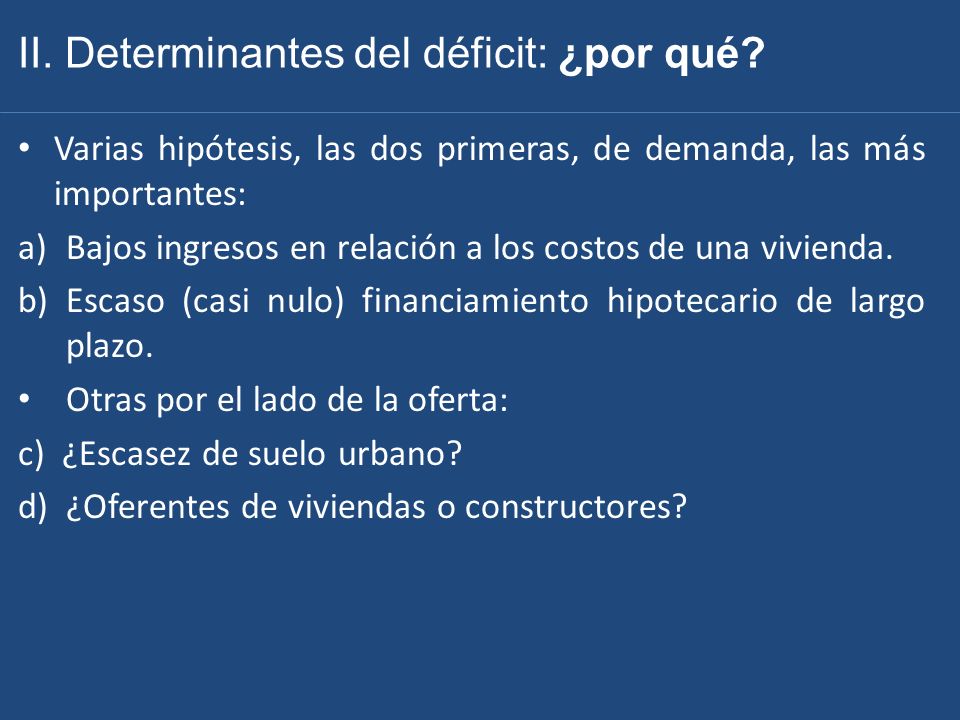 II. Determinantes del déficit: ¿por qué?

• Varias hipótesis, las dos primeras, de demanda, las más importantes:

a) Bajos ingresos en relación a los costos de una vivienda.

b) Escaso (casi nulo) financiamiento hipotecario de largo plazo.

• Otras por el lado de la oferta:

c) ¿Escasez de suelo urbano?

d) ¿Oferentes de viviendas o constructores?